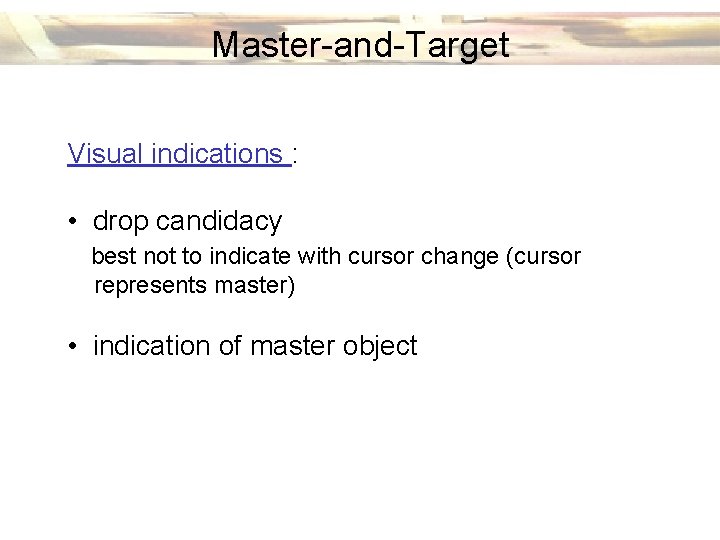 Master-and-Target

Visual indications :

• drop candidacy
best not to indicate with cursor change (cursor represents master)

• indication of master object